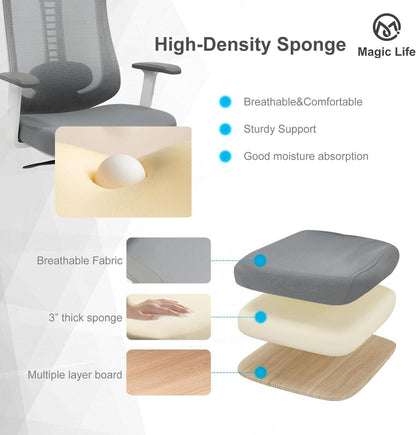 High-Density Sponge

Magic Life

Breathable&Comfortable

Sturdy Support

Good moisture absorption

Breathable Fabric

3" thick sponge

Multiple layer board